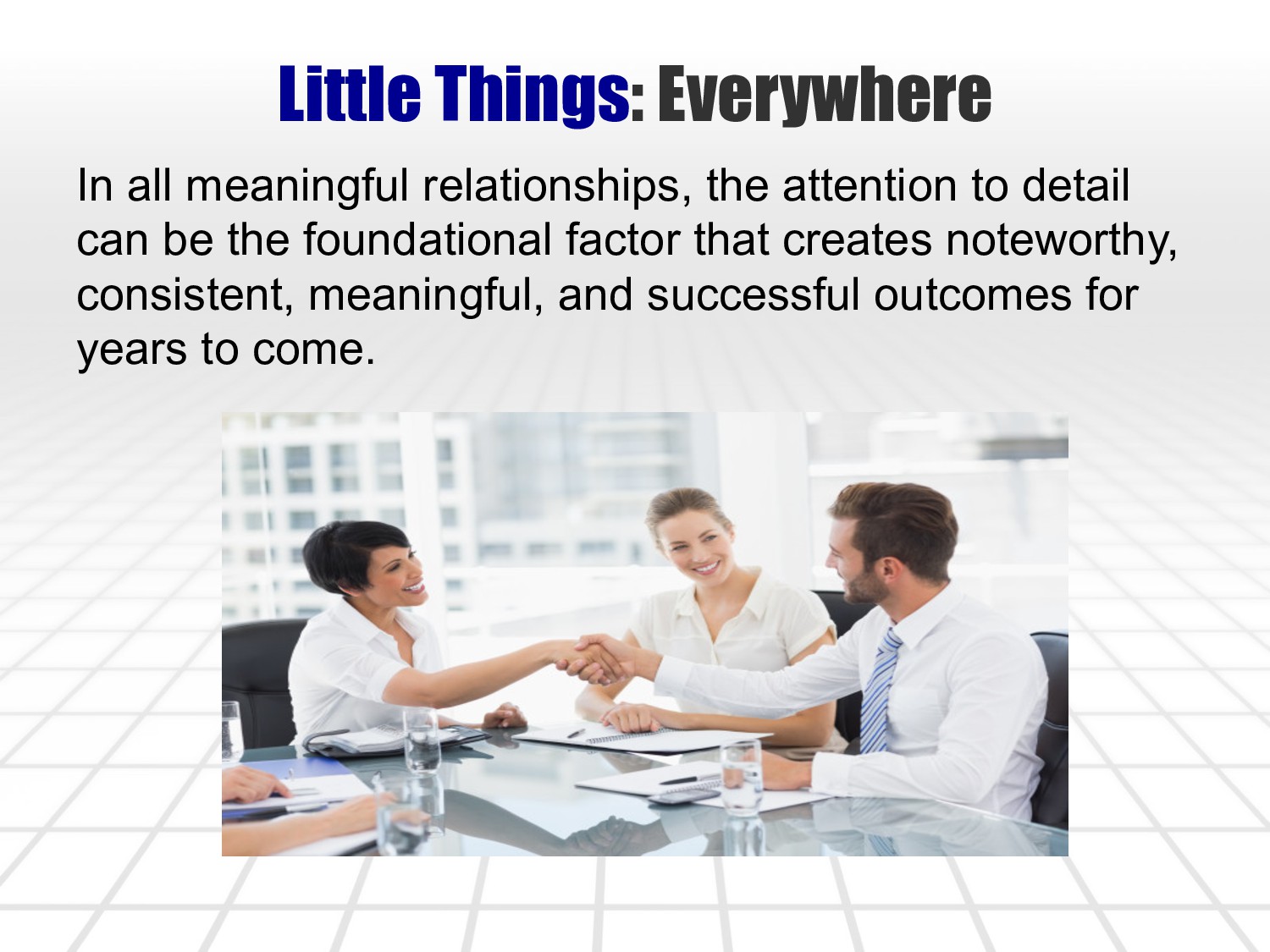 Little Things: Everywhere

In all meaningful relationships, the attention to detail can be the foundational factor that creates noteworthy, consistent, meaningful, and successful outcomes for years to come.